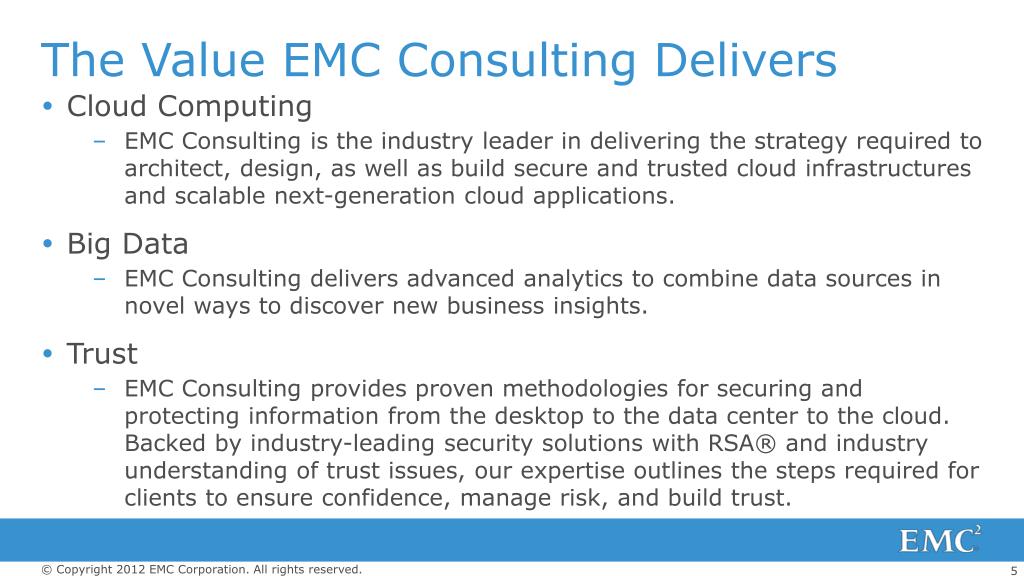 The Value EMC Consulting Delivers

• Cloud Computing
 – EMC Consulting is the industry leader in delivering the strategy required to architect, design, as well as build secure and trusted cloud infrastructures and scalable next-generation cloud applications.

• Big Data
 – EMC Consulting delivers advanced analytics to combine data sources in novel ways to discover new business insights.

• Trust
 – EMC Consulting provides proven methodologies for securing and protecting information from the desktop to the data center to the cloud. Backed by industry-leading security solutions with RSA® and industry understanding of trust issues, our expertise outlines the steps required for clients to ensure confidence, manage risk, and build trust.

EMC$^2$

© Copyright 2012 EMC Corporation. All rights reserved.

5